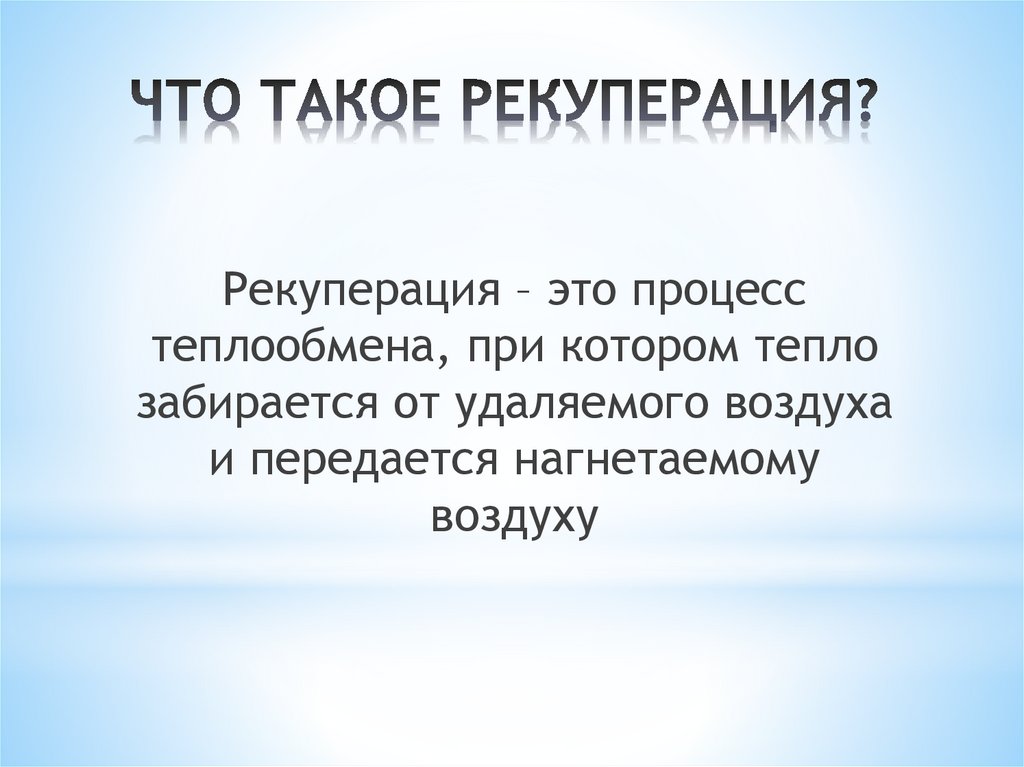 ЧТО ТАКОЕ РЕКУПЕРАЦИЯ?

Рекуперация – это процесс теплообмена, при котором тепло забирается от удаляемого воздуха и передается нагнетаемому воздуху